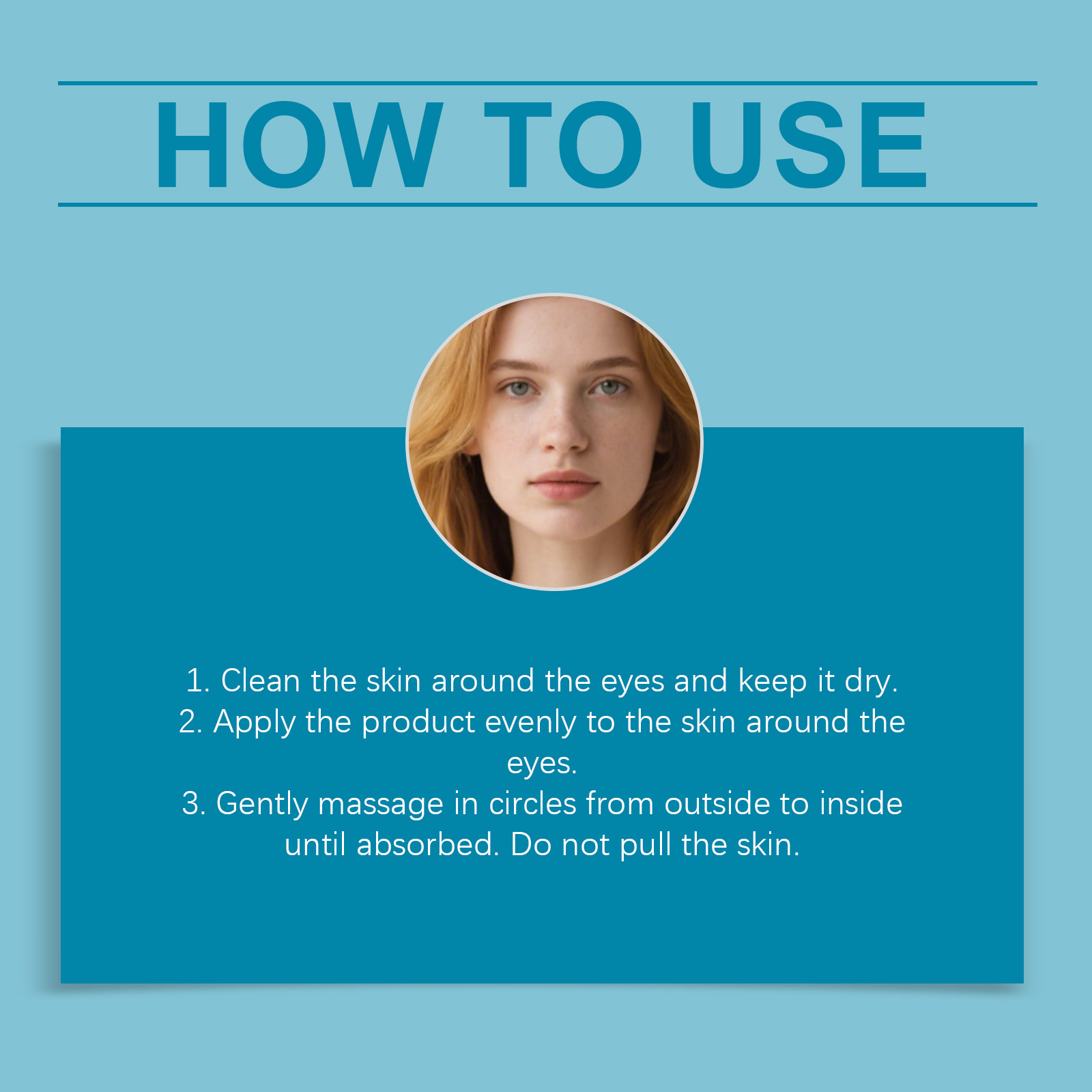 HOW TO USE

1. Clean the skin around the eyes and keep it dry.
2. Apply the product evenly to the skin around the eyes.
3. Gently massage in circles from outside to inside until absorbed. Do not pull the skin.